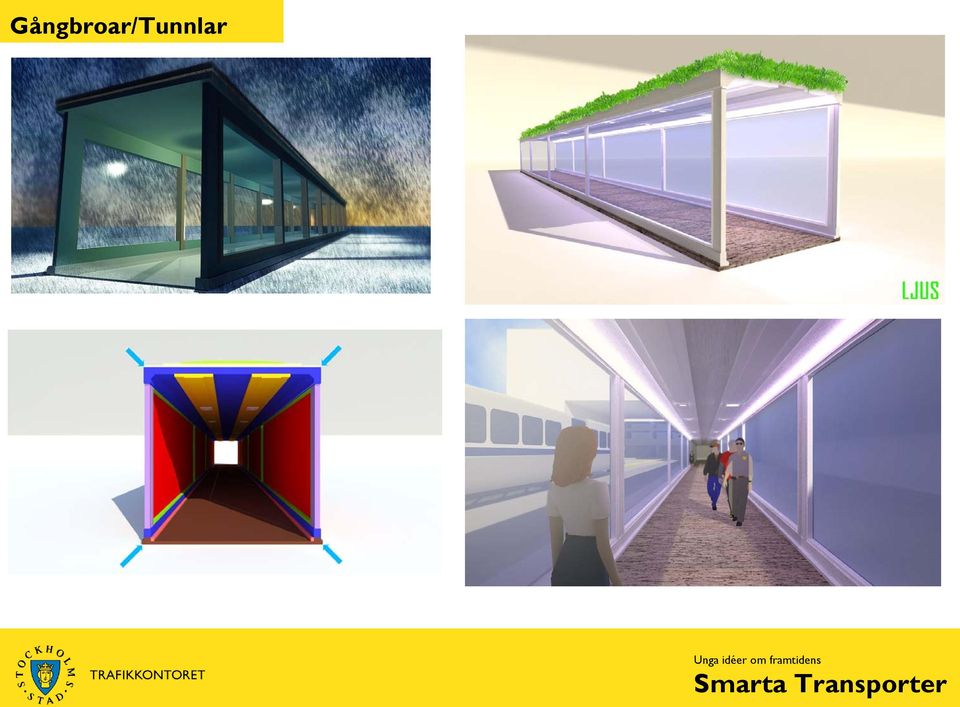 Gångbroar/Tunnlar

LJUS

STOCKHOLMS STAD

TRAFIKKONTORET

Unga idéer om framtidens
Smarta Transporter